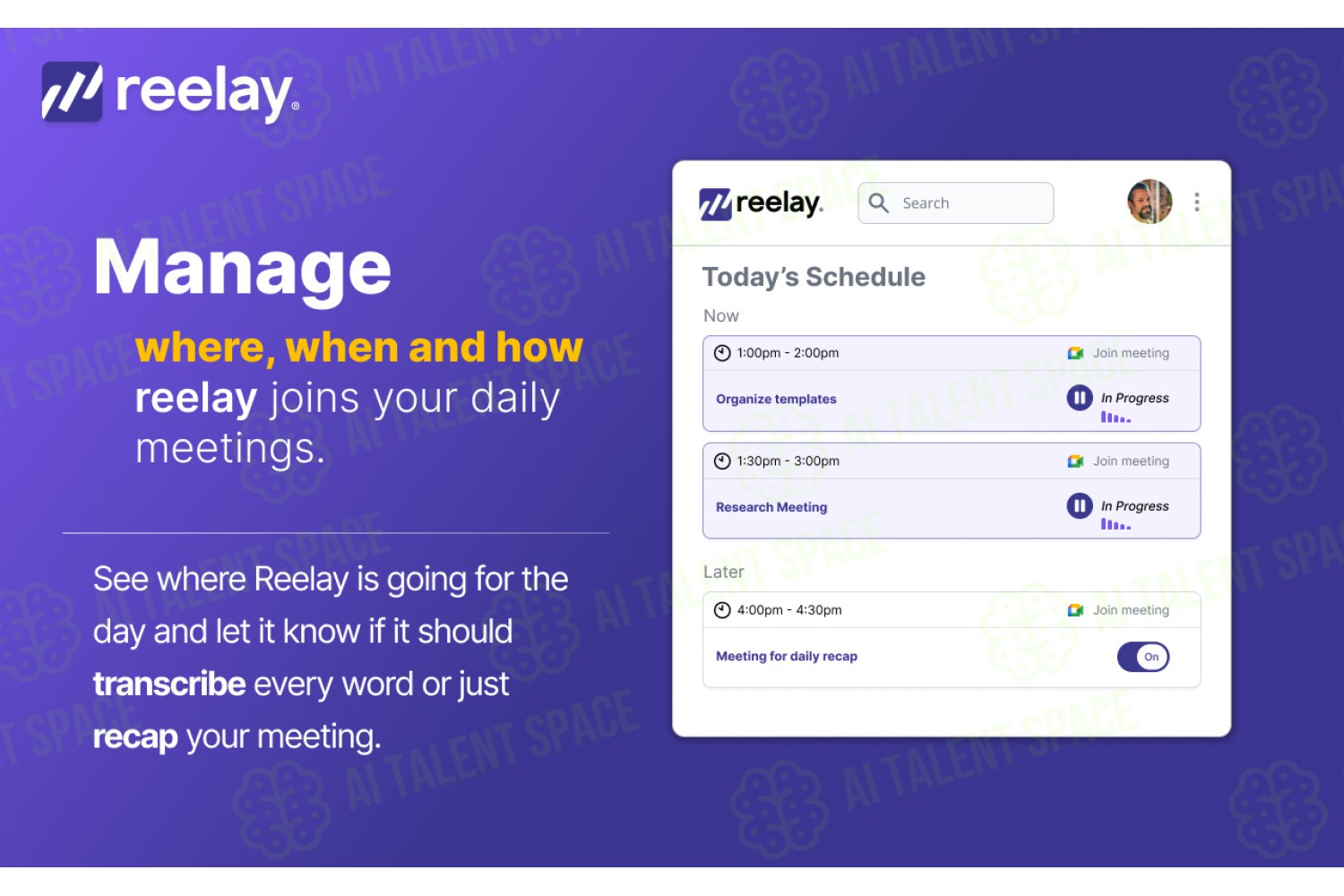 reelay®

Manage
where, when and how
reelay joins your daily meetings.

See where Reelay is going for the day and let it know if it should transcribe every word or just recap your meeting.

reelay. Search

Today's Schedule

Now

1:00pm - 2:00pm Join meeting
Organize templates In Progress

1:30pm - 3:00pm Join meeting
Research Meeting In Progress

Later

4:00pm - 4:30pm Join meeting
Meeting for daily recap On

AI TALENT SPACE